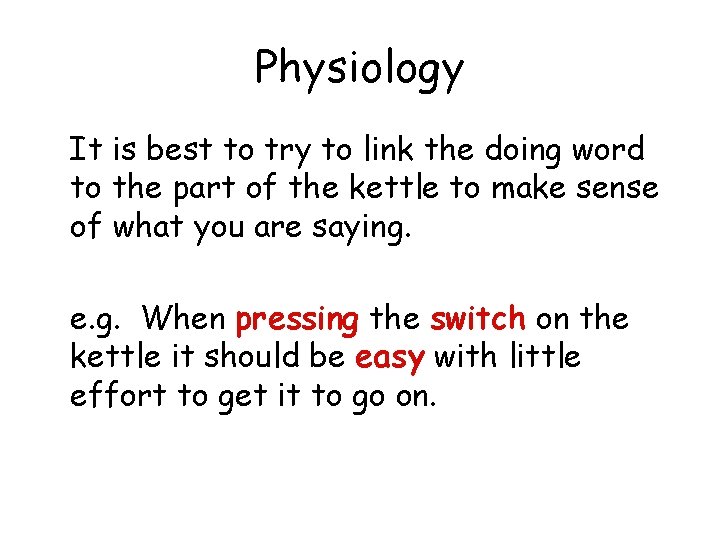 Physiology

It is best to try to link the doing word to the part of the kettle to make sense of what you are saying.

e.g. When pressing the switch on the kettle it should be easy with little effort to get it to go on.